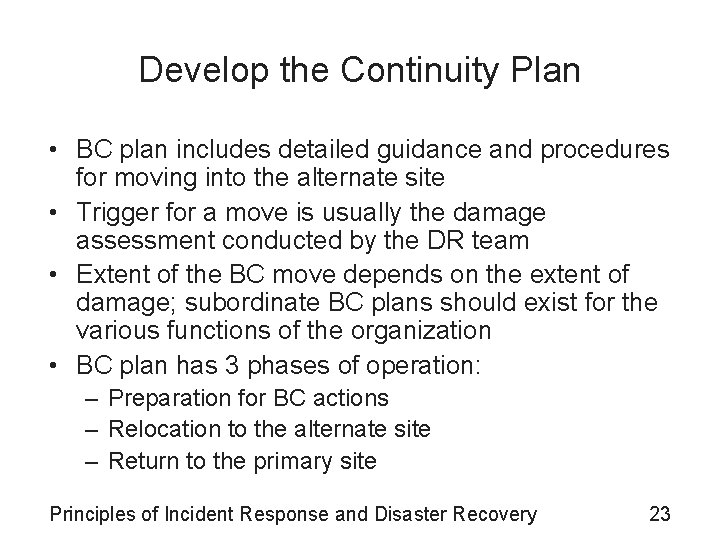 Develop the Continuity Plan

• BC plan includes detailed guidance and procedures for moving into the alternate site
• Trigger for a move is usually the damage assessment conducted by the DR team
• Extent of the BC move depends on the extent of damage; subordinate BC plans should exist for the various functions of the organization
• BC plan has 3 phases of operation:
  – Preparation for BC actions
  – Relocation to the alternate site
  – Return to the primary site

Principles of Incident Response and Disaster Recovery 23